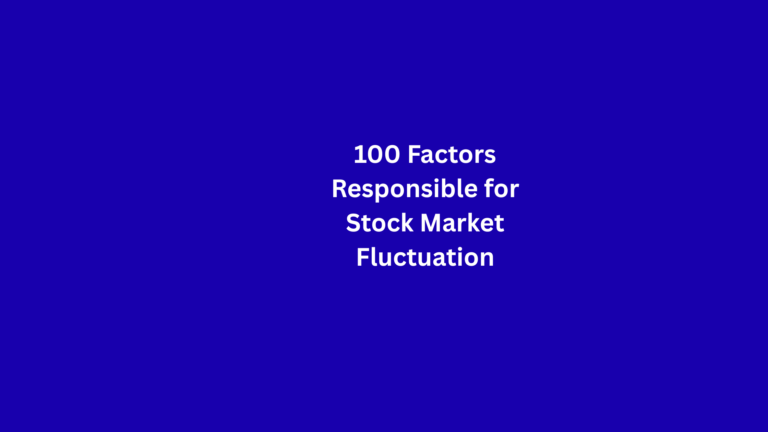 100 Factors Responsible for Stock Market Fluctuation